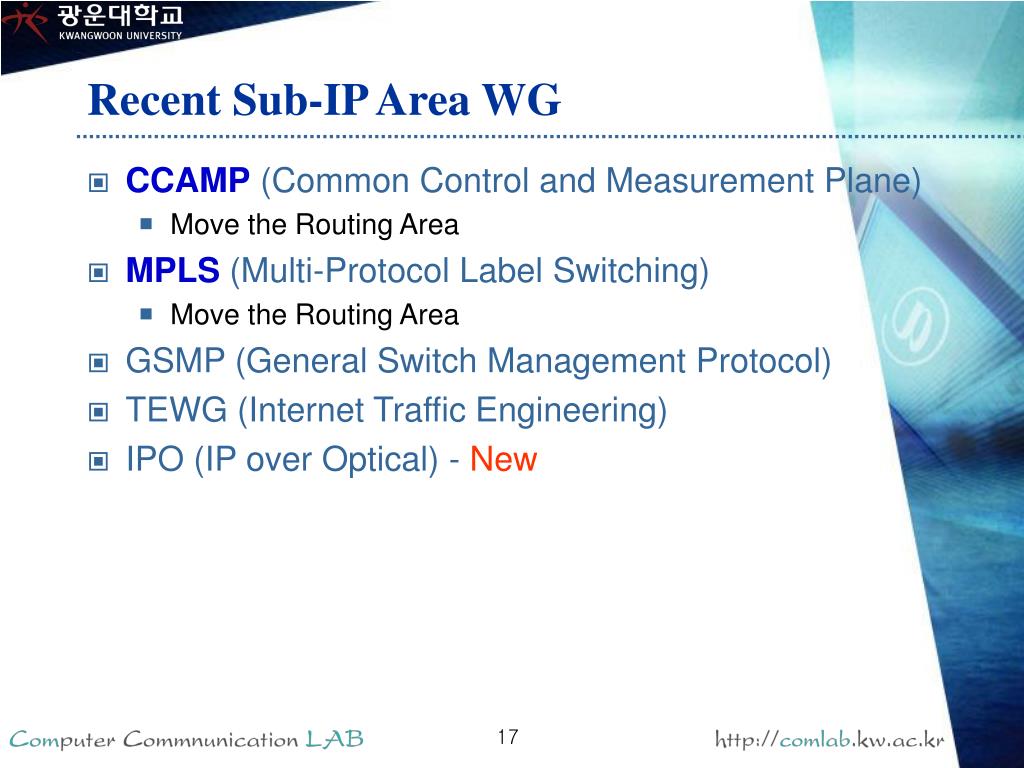 광운대학교
KWANGWOON UNIVERSITY

Recent Sub-IP Area WG

CCAMP (Common Control and Measurement Plane)
Move the Routing Area
MPLS (Multi-Protocol Label Switching)
Move the Routing Area
GSMP (General Switch Management Protocol)
TEWG (Internet Traffic Engineering)
IPO (IP over Optical) - New

Computer Commnunication LAB
17
http://comlab.kw.ac.kr